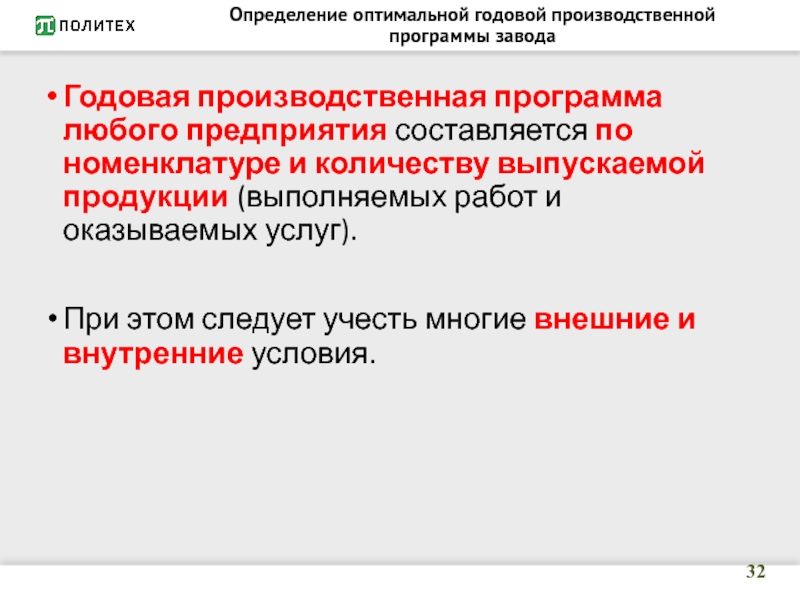 ПОЛИТЕХ

Определение оптимальной годовой производственной программы завода

• Годовая производственная программа любого предприятия составляется по номенклатуре и количеству выпускаемой продукции (выполняемых работ и оказываемых услуг).

• При этом следует учесть многие внешние и внутренние условия.

32